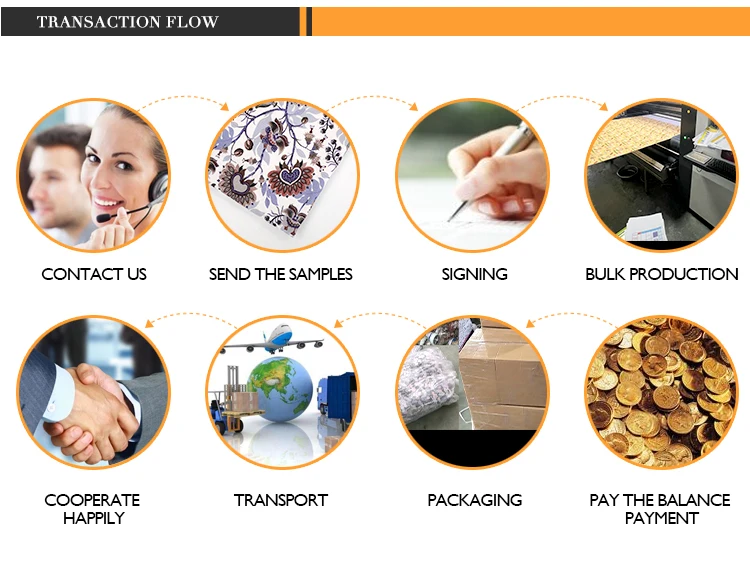 TRANSACTION FLOW

CONTACT US

SEND THE SAMPLES

SIGNING

BULK PRODUCTION

COOPERATE HAPPILY

TRANSPORT

PACKAGING

PAY THE BALANCE PAYMENT